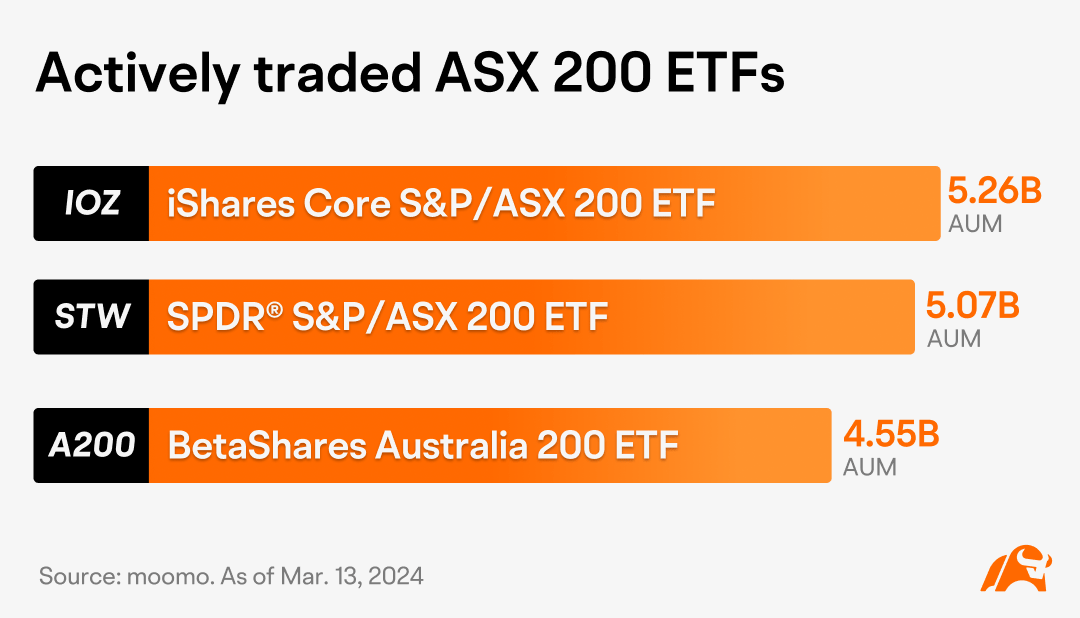 Actively traded ASX 200 ETFs

IOZ iShares Core S&P/ASX 200 ETF 5.26B AUM

STW SPDR® S&P/ASX 200 ETF 5.07B AUM

A200 BetaShares Australia 200 ETF 4.55B AUM

Source: moomo. As of Mar. 13, 2024